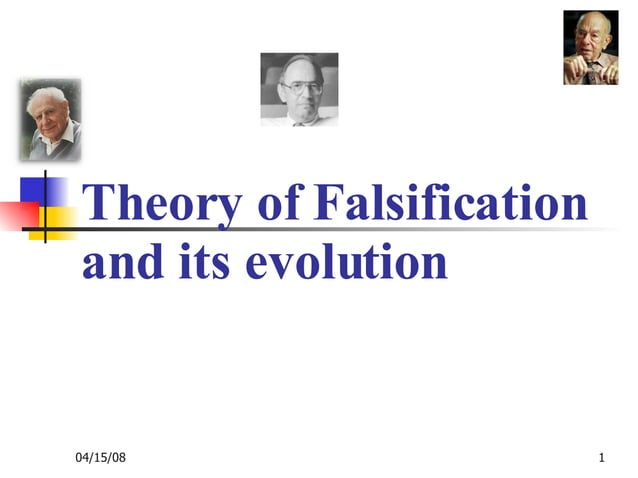 Theory of Falsification and its evolution

04/15/08

1